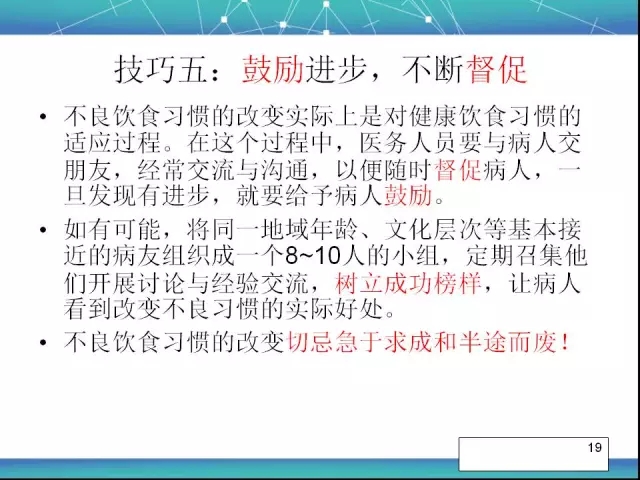 技巧五：鼓励进步，不断督促

• 不良饮食习惯的改变实际上是对健康饮食习惯的适应过程。在这个过程中，医务人员要与病人交朋友，经常交流与沟通，以便随时督促病人，一旦发现有进步，就要给予病人鼓励。

• 如有可能，将同一地域年龄、文化层次等基本接近的病友组织成一个8~10人的小组，定期召集他们开展讨论与经验交流，树立成功榜样，让病人看到改变不良习惯的实际好处。

• 不良饮食习惯的改变切忌急于求成和半途而废！

19